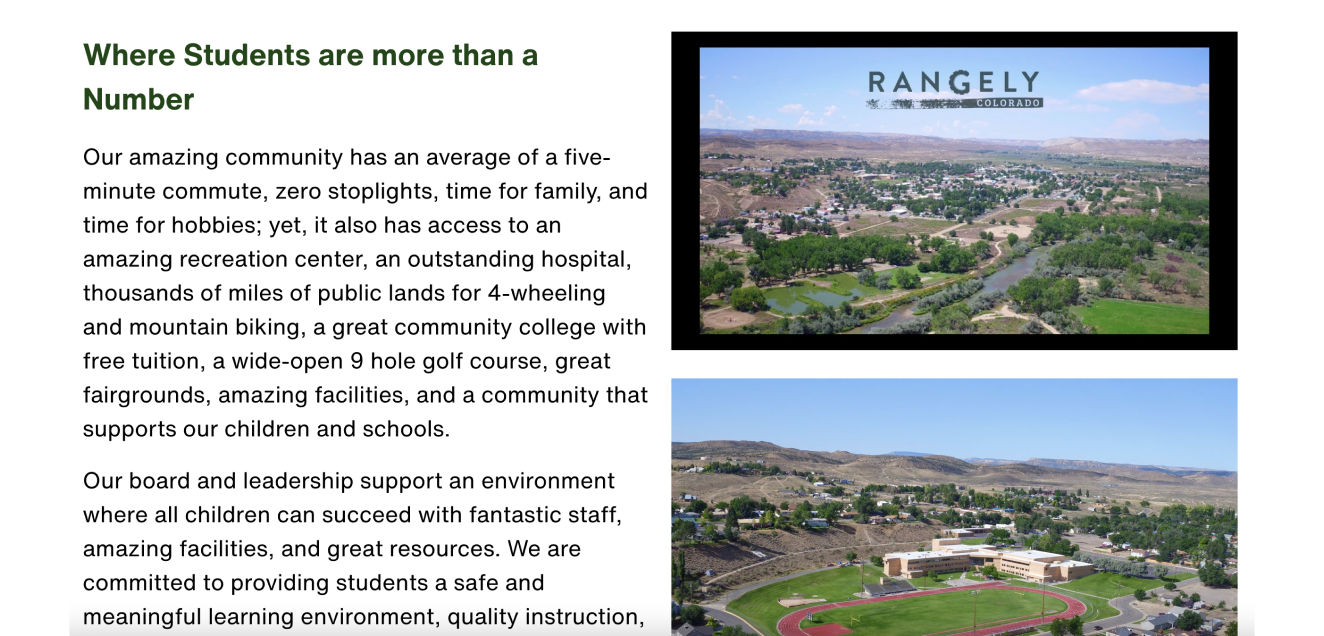 Where Students are more than a Number

Our amazing community has an average of a five-minute commute, zero stoplights, time for family, and time for hobbies; yet, it also has access to an amazing recreation center, an outstanding hospital, thousands of miles of public lands for 4-wheeling and mountain biking, a great community college with free tuition, a wide-open 9 hole golf course, great fairgrounds, amazing facilities, and a community that supports our children and schools.

Our board and leadership support an environment where all children can succeed with fantastic staff, amazing facilities, and great resources. We are committed to providing students a safe and meaningful learning environment, quality instruction,

RANGELY
COLORADO